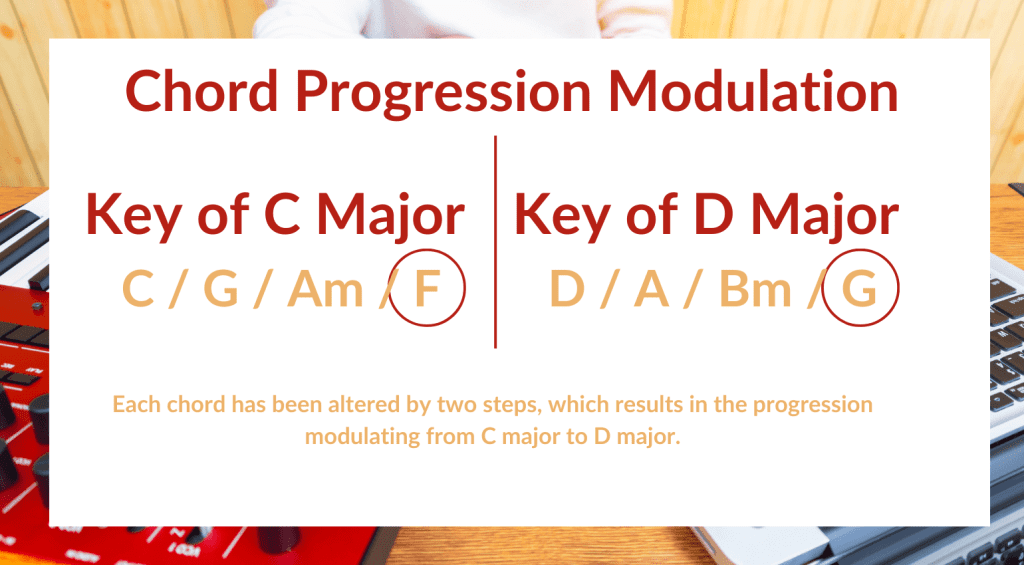 Chord Progression Modulation

Key of C Major
C / G / Am / F

Key of D Major
D / A / Bm / G

Each chord has been altered by two steps, which results in the progression modulating from C major to D major.